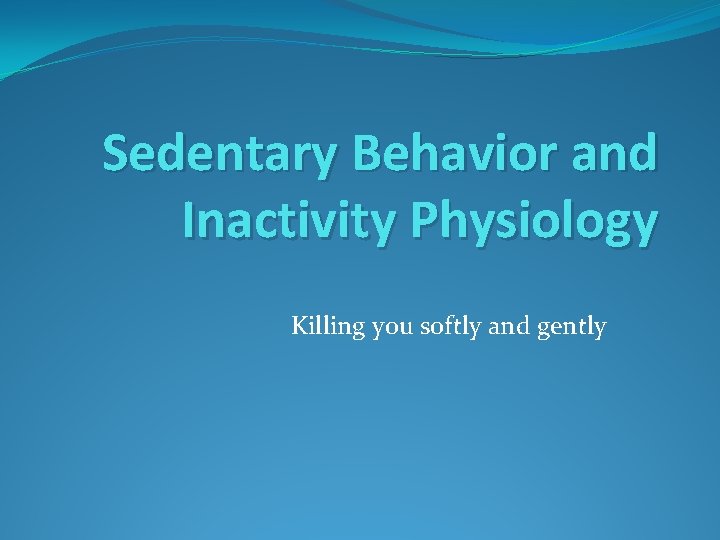 Sedentary Behavior and Inactivity Physiology

Killing you softly and gently